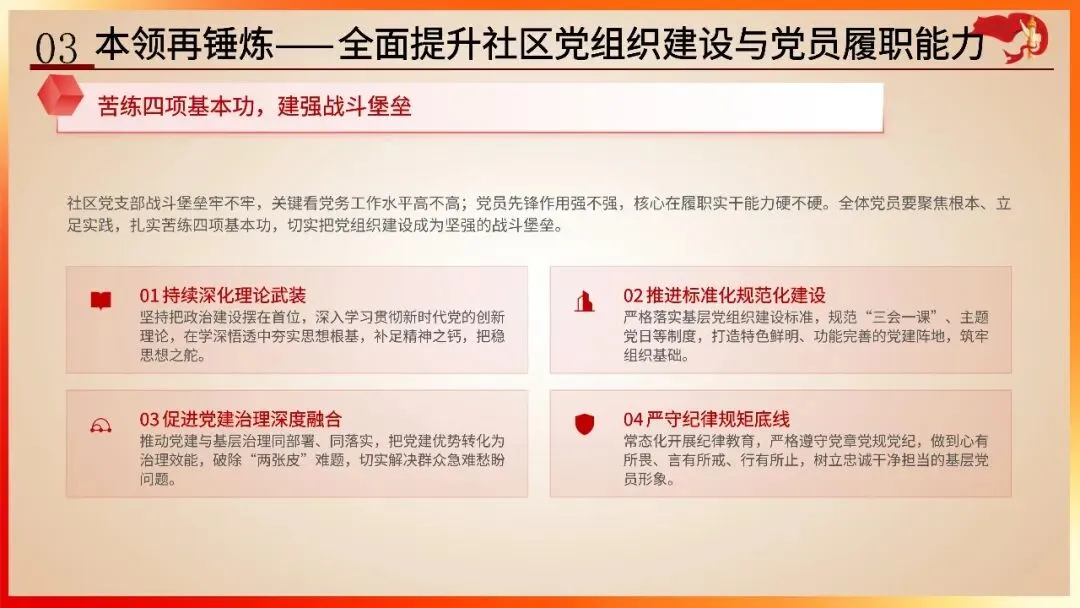 03 本领再锤炼——全面提升社区党组织建设与党员履职能力

苦练四项基本功，建强战斗堡垒

社区党支部战斗堡垒牢不牢，关键看党务工作水平高不高；党员先锋作用强不强，核心在履职实干能力硬不硬。全体党员要聚焦根本、立足实践，扎实苦练四项基本功，切实把党组织建设成为坚强的战斗堡垒。

01 持续深化理论武装
坚持把政治建设摆在首位，深入学习贯彻新时代党的创新理论，在学深悟透中夯实思想根基，补足精神之钙，把稳思想之舵。

02 推进标准化规范化建设
严格落实基层党组织建设标准，规范“三会一课”、主题党日等制度，打造特色鲜明、功能完善的党建阵地，筑牢组织基础。

03 促进党建治理深度融合
推动党建与基层治理同部署、同落实，把党建优势转化为治理效能，破除“两张皮”难题，切实解决群众急难愁盼问题。

04 严守纪律规矩底线
常态化开展纪律教育，严格遵守党章党规党纪，做到心有所畏、言有所戒、行有所止，树立忠诚干净担当的基层党员形象。